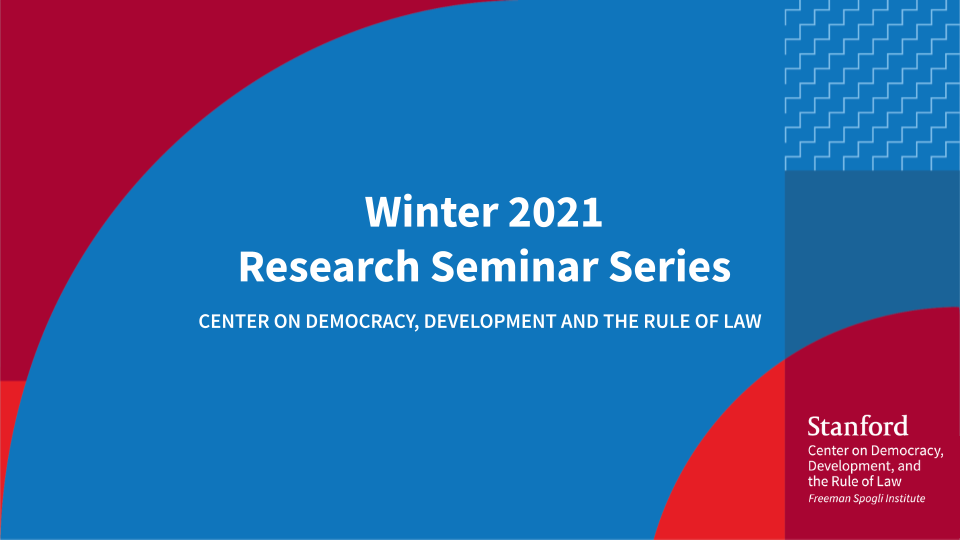 Winter 2021
Research Seminar Series

CENTER ON DEMOCRACY, DEVELOPMENT AND THE RULE OF LAW

Stanford
Center on Democracy, Development, and the Rule of Law
Freeman Spogli Institute